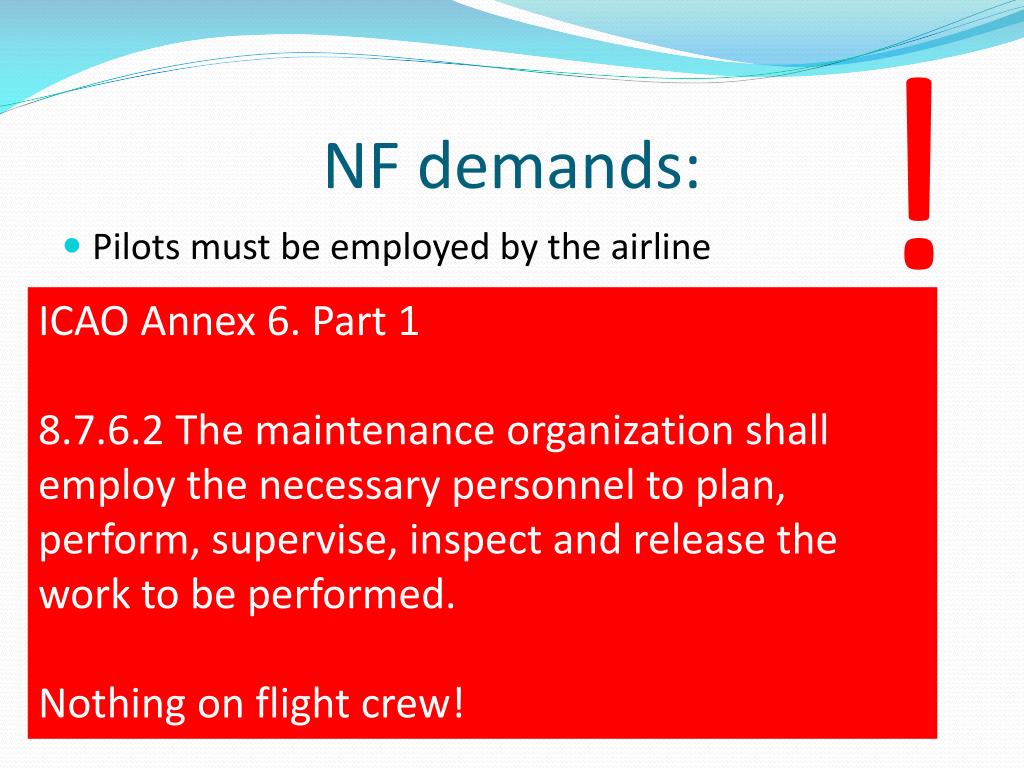 NF demands:

!

Pilots must be employed by the airline

ICAO Annex 6. Part 1

8.7.6.2 The maintenance organization shall employ the necessary personnel to plan, perform, supervise, inspect and release the work to be performed.

Nothing on flight crew!